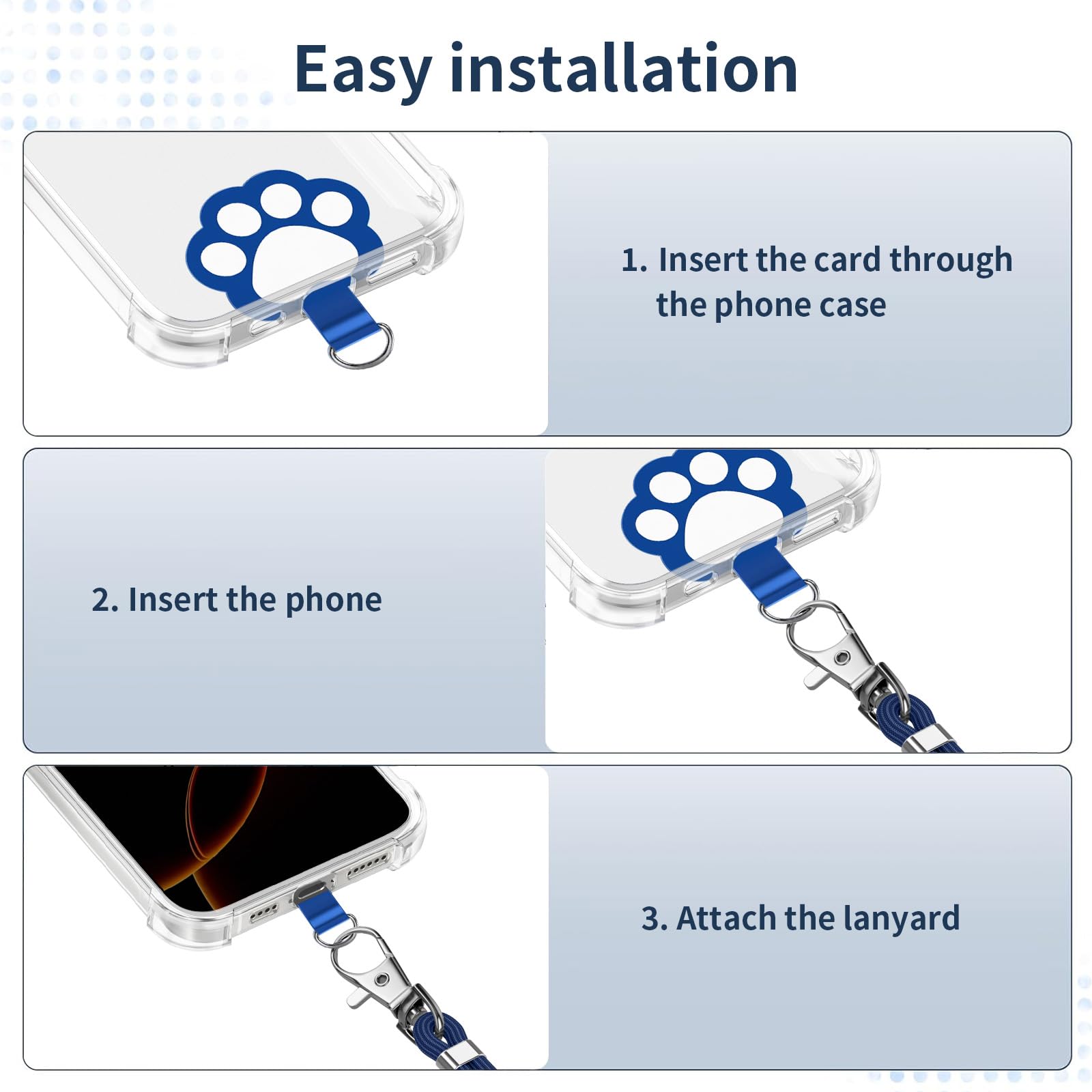 Easy installation

1. Insert the card through the phone case

2. Insert the phone

3. Attach the lanyard